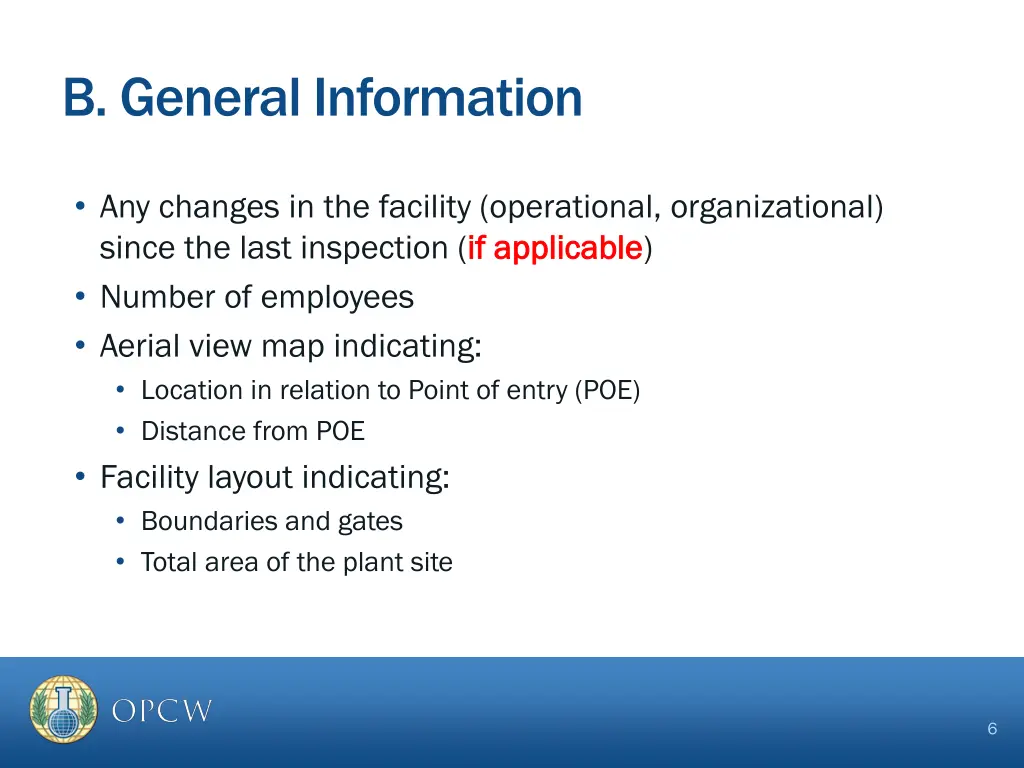 B. General Information

• Any changes in the facility (operational, organizational) since the last inspection (if applicable)
• Number of employees
• Aerial view map indicating:
  • Location in relation to Point of entry (POE)
  • Distance from POE
• Facility layout indicating:
  • Boundaries and gates
  • Total area of the plant site

OPCW

6